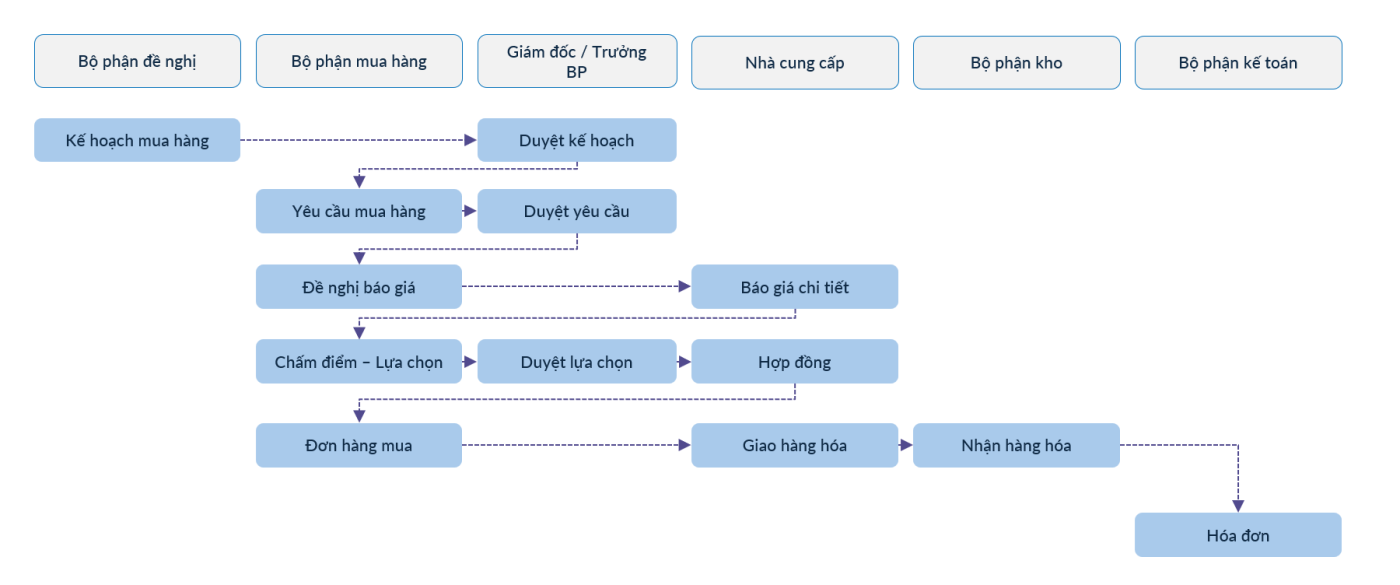 Bộ phận đề nghị

Bộ phận mua hàng

Giám đốc / Trưởng BP

Nhà cung cấp

Bộ phận kho

Bộ phận kế toán

Kế hoạch mua hàng

Duyệt kế hoạch

Yêu cầu mua hàng

Duyệt yêu cầu

Đề nghị báo giá

Báo giá chi tiết

Chấm điểm – Lựa chọn

Duyệt lựa chọn

Hợp đồng

Đơn hàng mua

Giao hàng hóa

Nhận hàng hóa

Hóa đơn